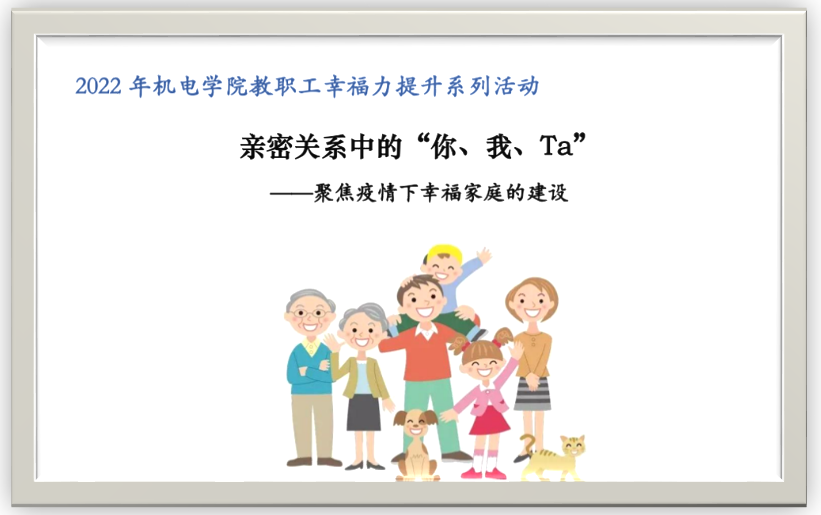 2022 年机电学院教职工幸福力提升系列活动

亲密关系中的“你、我、Ta”

——聚焦疫情下幸福家庭的建设